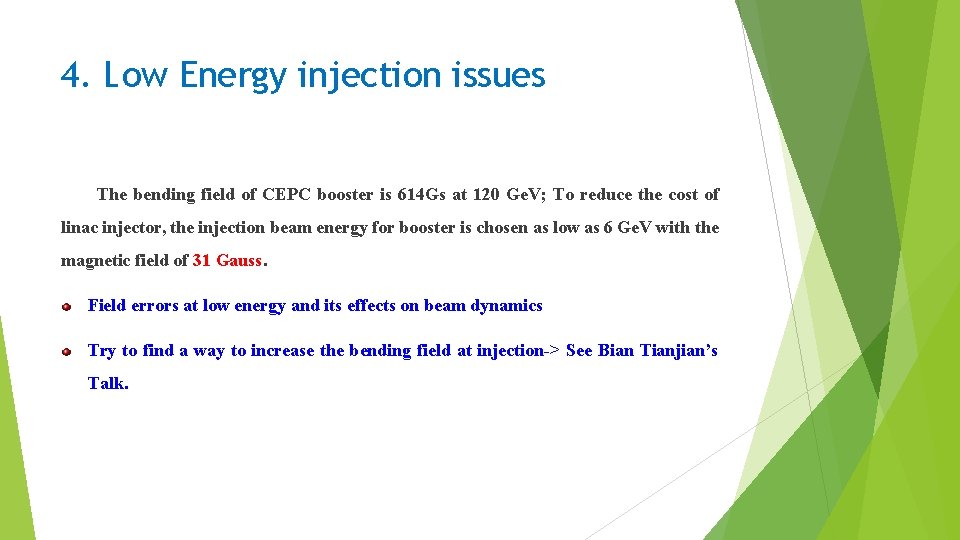 4. Low Energy injection issues

The bending field of CEPC booster is 614Gs at 120 GeV; To reduce the cost of linac injector, the injection beam energy for booster is chosen as low as 6 GeV with the magnetic field of 31 Gauss.

Field errors at low energy and its effects on beam dynamics

Try to find a way to increase the bending field at injection-> See Bian Tianjian's Talk.